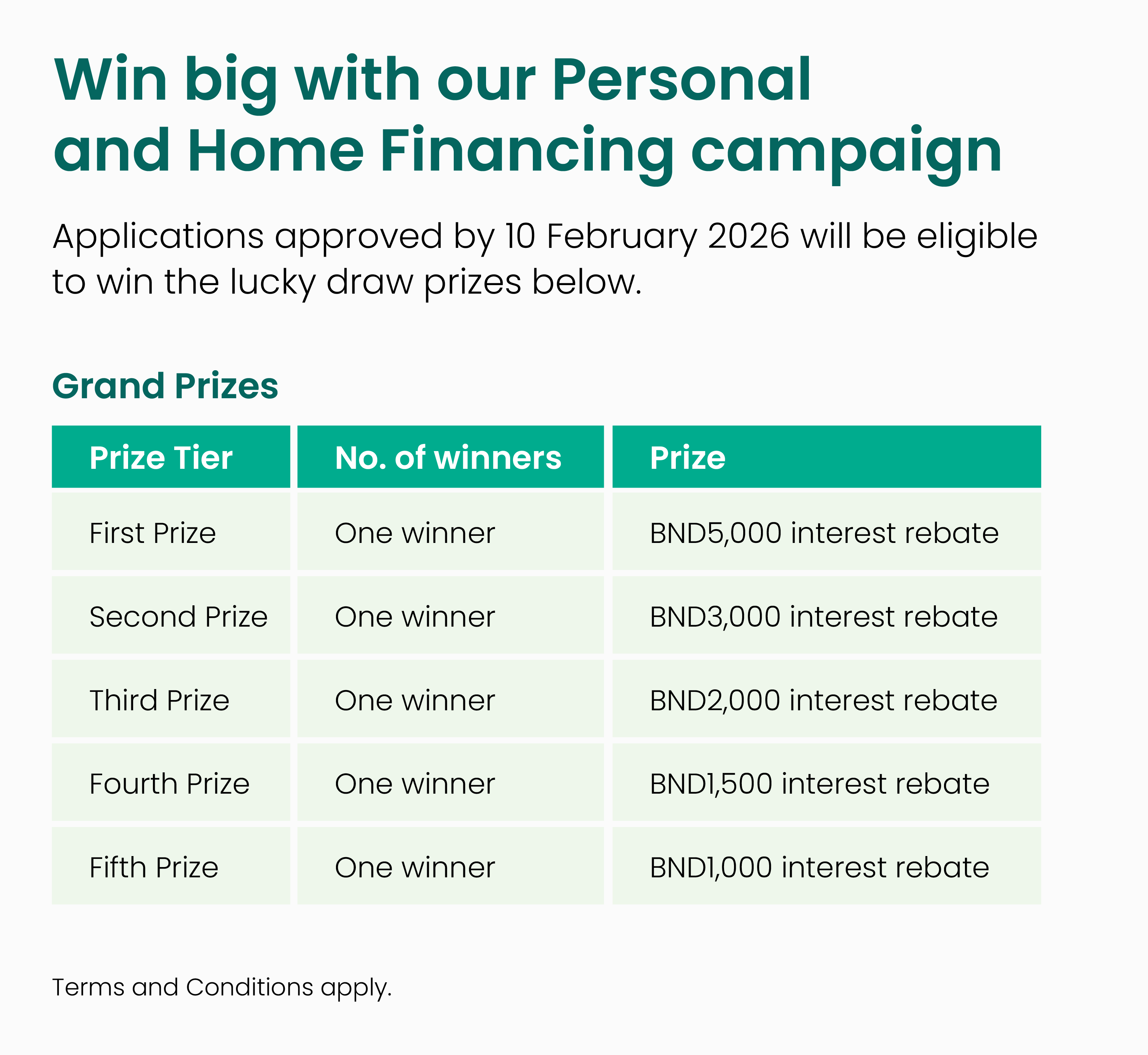 Win big with our Personal and Home Financing campaign

Applications approved by 10 February 2026 will be eligible to win the lucky draw prizes below.

Grand Prizes

| Prize Tier | No. of winners | Prize |
|---|---|---|
| First Prize | One winner | BND5,000 interest rebate |
| Second Prize | One winner | BND3,000 interest rebate |
| Third Prize | One winner | BND2,000 interest rebate |
| Fourth Prize | One winner | BND1,500 interest rebate |
| Fifth Prize | One winner | BND1,000 interest rebate |

Terms and Conditions apply.